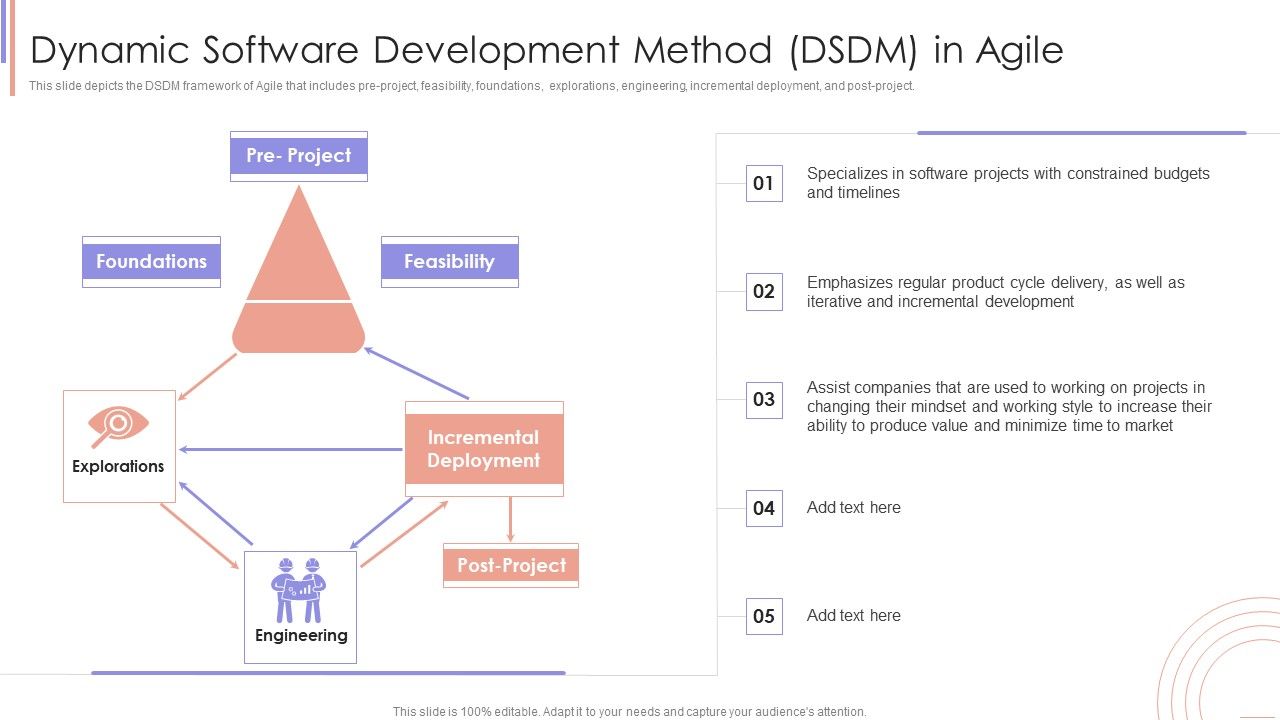 Dynamic Software Development Method (DSDM) in Agile

This slide depicts the DSDM framework of Agile that includes pre-project, feasibility, foundations, explorations, engineering, incremental deployment, and post-project.

Pre- Project

Foundations

Feasibility

Explorations

Incremental Deployment

Post-Project

Engineering

01 Specializes in software projects with constrained budgets and timelines

02 Emphasizes regular product cycle delivery, as well as iterative and incremental development

03 Assist companies that are used to working on projects in changing their mindset and working style to increase their ability to produce value and minimize time to market

04 Add text here

05 Add text here

This slide is 100% editable. Adapt it to your needs and capture your audience's attention.